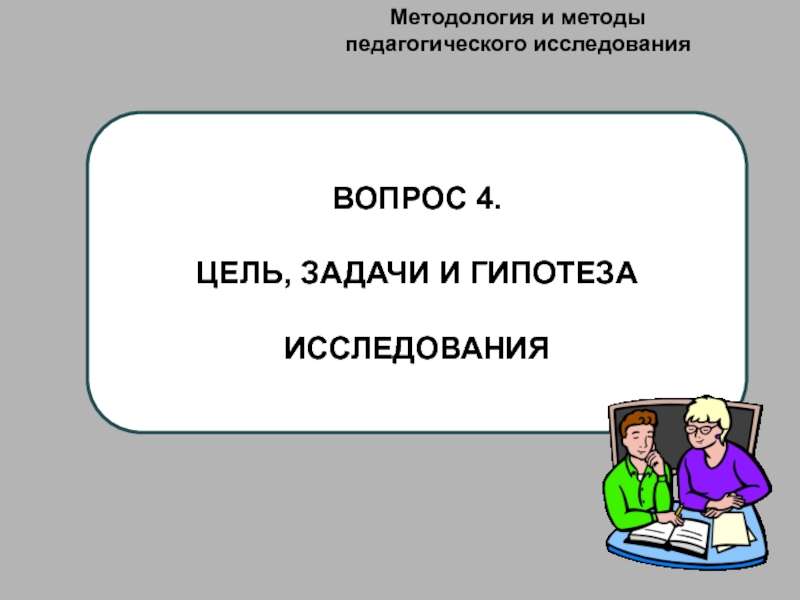 Методология и методы педагогического исследования

ВОПРОС 4.

ЦЕЛЬ, ЗАДАЧИ И ГИПОТЕЗА

ИССЛЕДОВАНИЯ